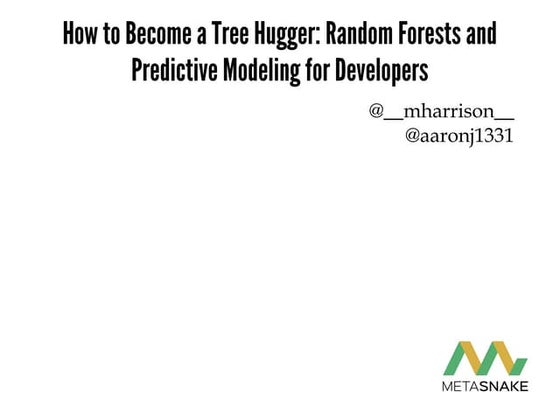 How to Become a Tree Hugger: Random Forests and Predictive Modeling for Developers

@__mharrison__
@aaronj1331

METASNAKE